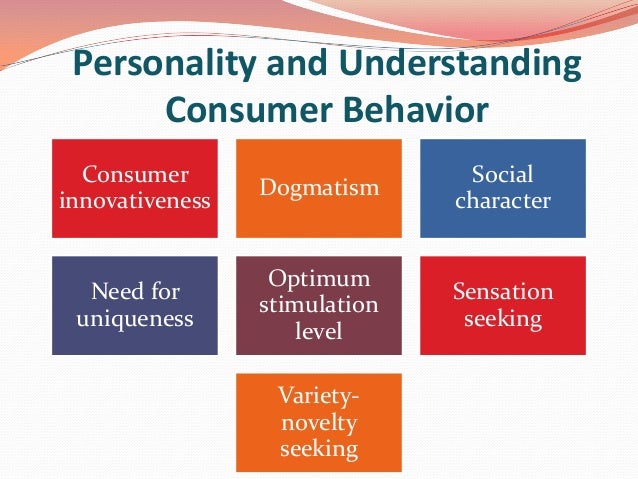 Personality and Understanding Consumer Behavior

Consumer innovativeness

Dogmatism

Social character

Need for uniqueness

Optimum stimulation level

Sensation seeking

Variety-novelty seeking